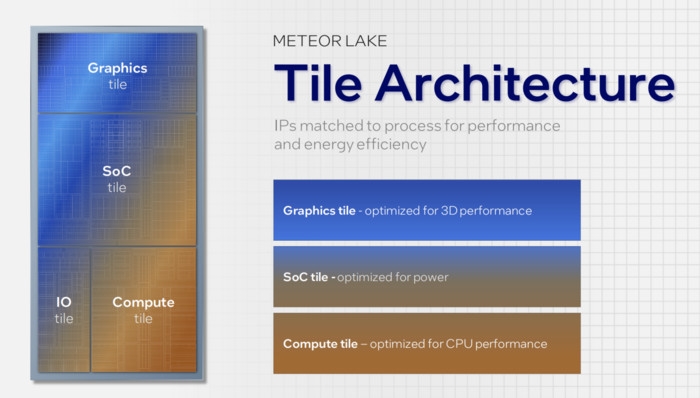 Graphics
tile

SoC
tile

IO
tile

Compute
tile

METEOR LAKE

Tile Architecture

IPs matched to process for performance and energy efficiency

Graphics tile - optimized for 3D performance

SoC tile - optimized for power

Compute tile – optimized for CPU performance